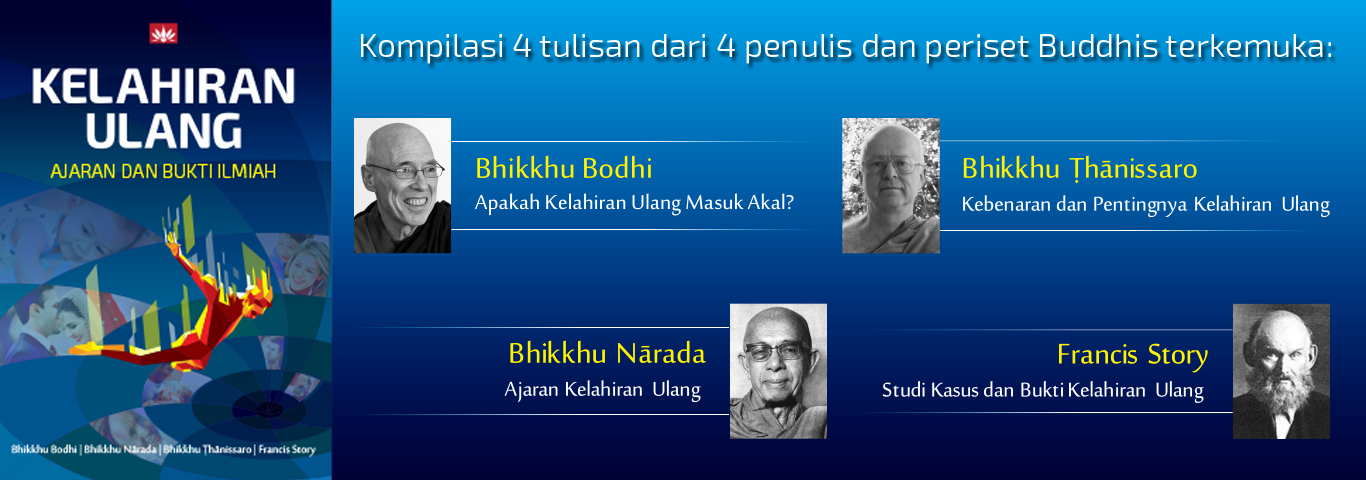 KELAHIRAN ULANG
AJARAN DAN BUKTI ILMIAH

Bhikkhu Bodhi | Bhikkhu Nārada | Bhikkhu Ṭhānissaro | Francis Story

Kompilasi 4 tulisan dari 4 penulis dan periset Buddhis terkemuka:

Bhikkhu Bodhi
Apakah Kelahiran Ulang Masuk Akal?

Bhikkhu Ṭhānissaro
Kebenaran dan Pentingnya Kelahiran Ulang

Bhikkhu Nārada
Ajaran Kelahiran Ulang

Francis Story
Studi Kasus dan Bukti Kelahiran Ulang